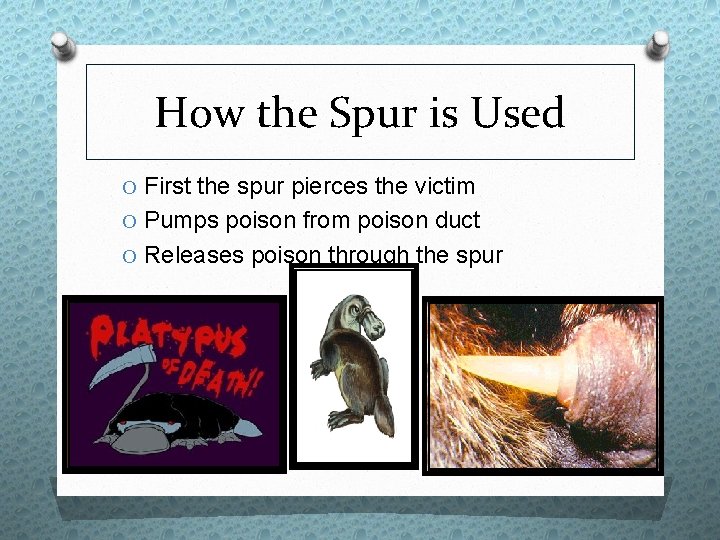 How the Spur is Used

O First the spur pierces the victim
O Pumps poison from poison duct
O Releases poison through the spur

PLATYPUS OF DEATH!